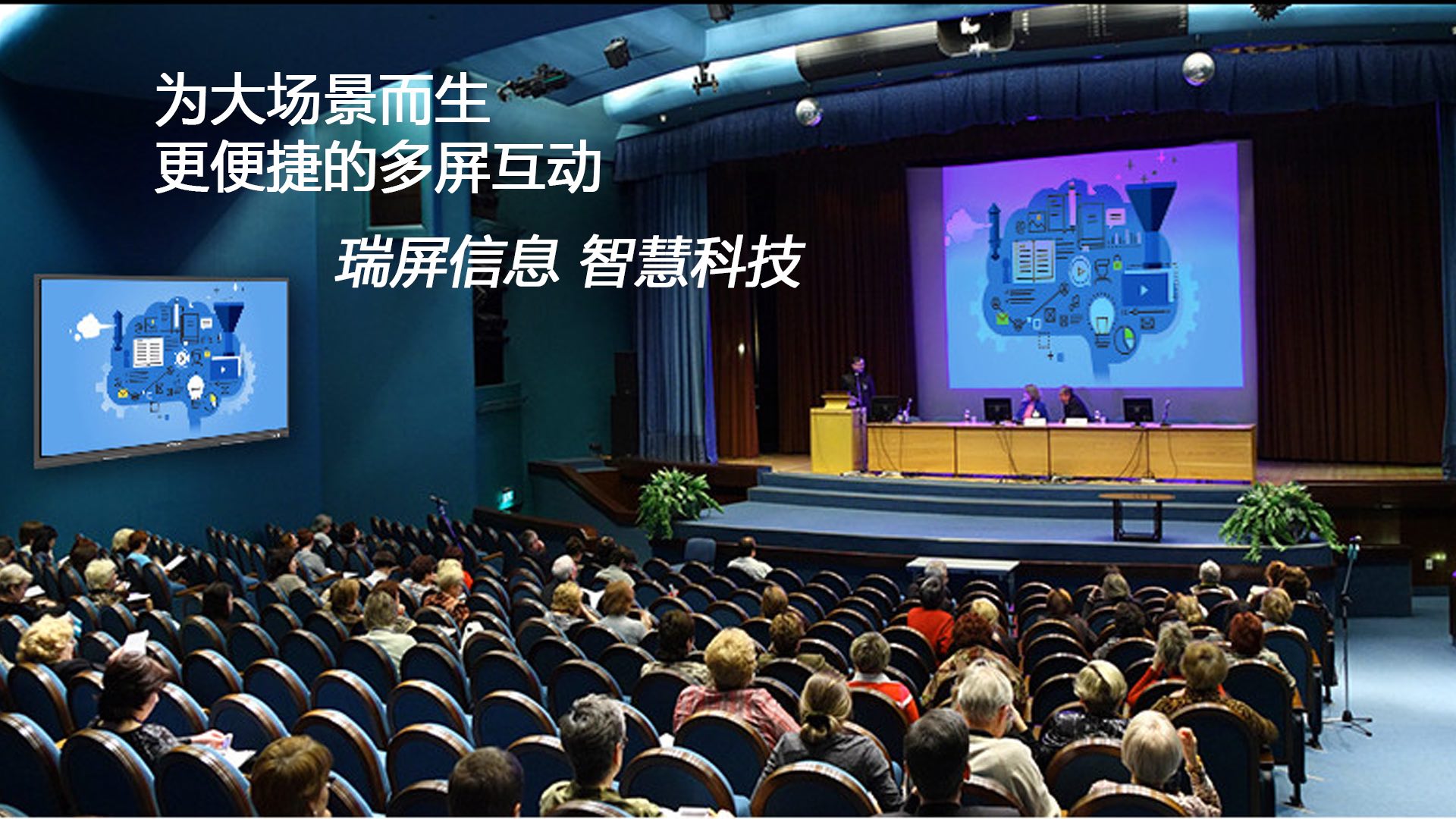 为大场景而生
更便捷的多屏互动

瑞屏信息 智慧科技